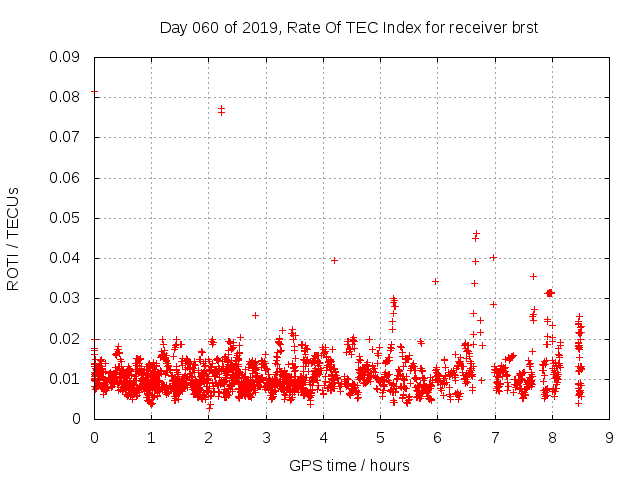 Day 060 of 2019, Rate Of TEC Index for receiver brst

ROTI / TECUs

0.09
0.08
0.07
0.06
0.05
0.04
0.03
0.02
0.01
0

0 1 2 3 4 5 6 7 8 9

GPS time / hours